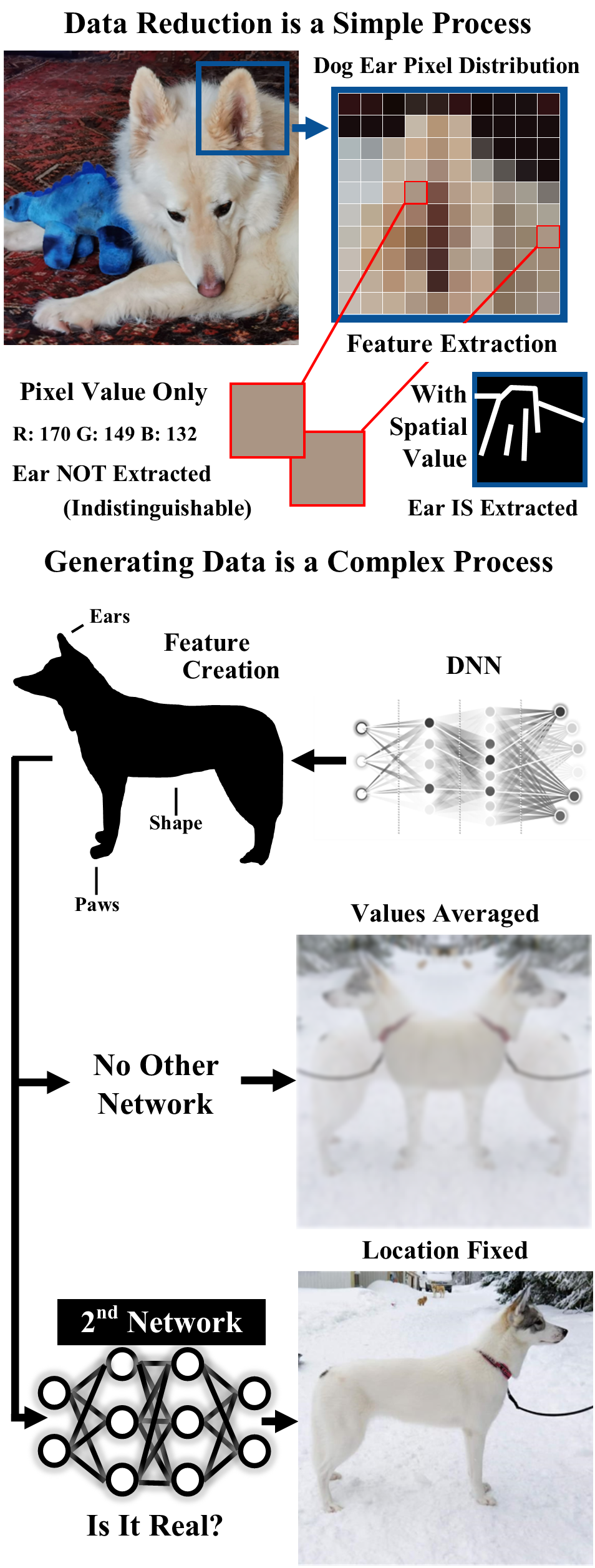 Data Reduction is a Simple Process

Dog Ear Pixel Distribution

Feature Extraction

Pixel Value Only

R: 170 G: 149 B: 132

Ear NOT Extracted

(Indistinguishable)

With Spatial Value

Ear IS Extracted

Generating Data is a Complex Process

Ears

Feature Creation

DNN

Shape

Paws

Values Averaged

No Other Network

Location Fixed

$2^{nd}$ Network

Is It Real?